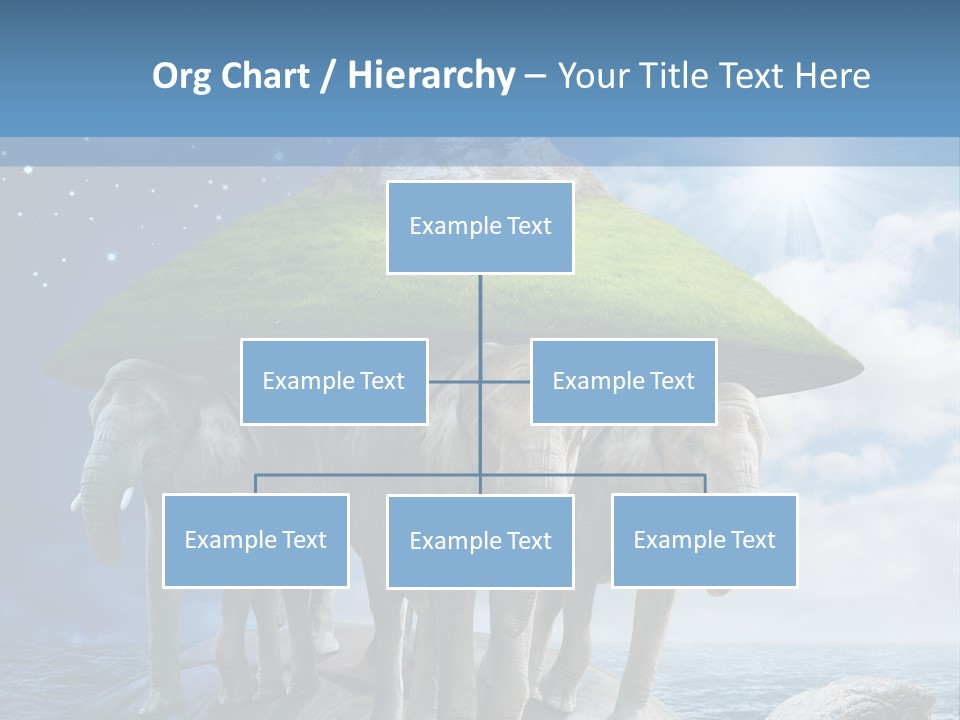 Org Chart / Hierarchy – Your Title Text Here

Example Text

Example Text

Example Text

Example Text

Example Text

Example Text